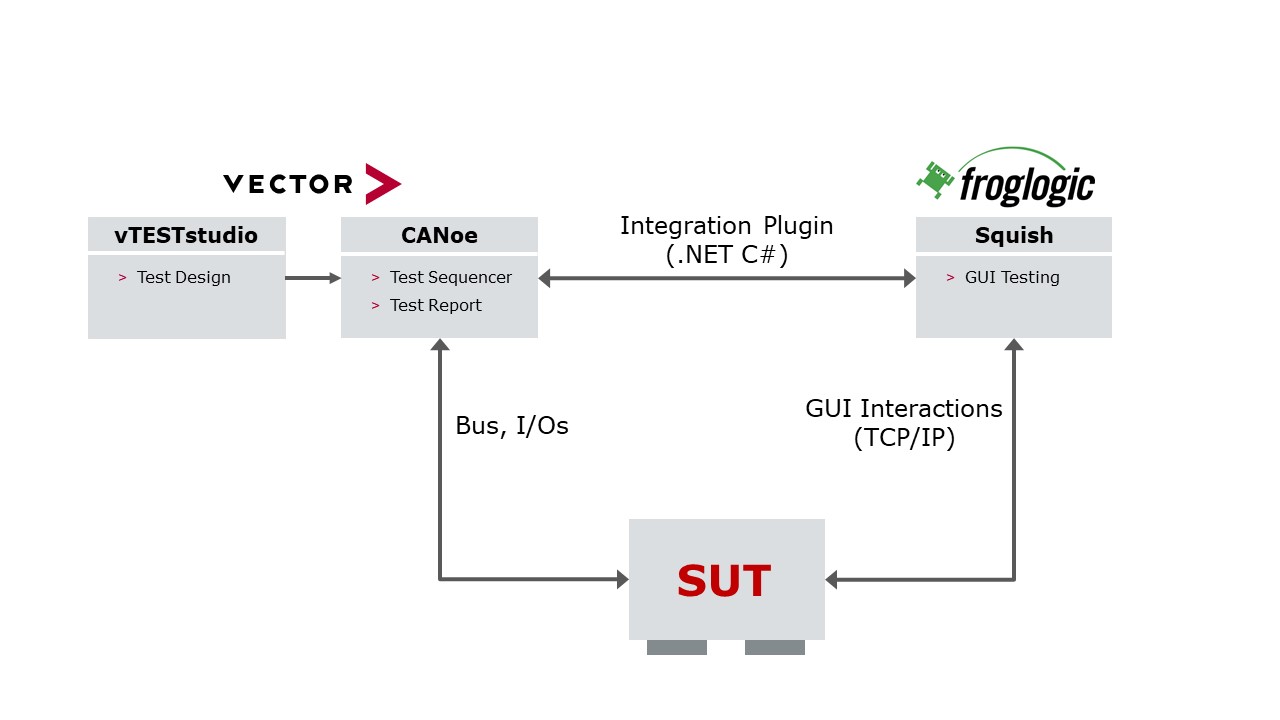 VECTOR

froglogic

vTESTstudio

> Test Design

CANoe

> Test Sequencer
> Test Report

Integration Plugin
(.NET C#)

Squish

> GUI Testing

Bus, I/Os

GUI Interactions
(TCP/IP)

SUT